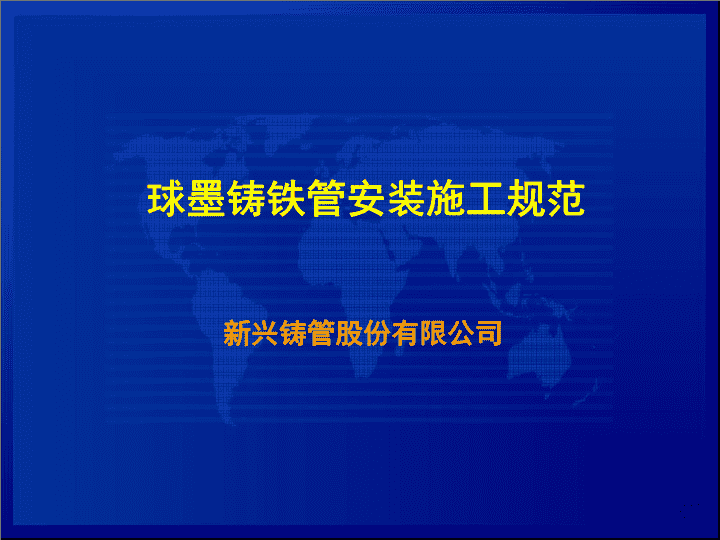 球墨铸铁管安装施工规范

新兴铸管股份有限公司